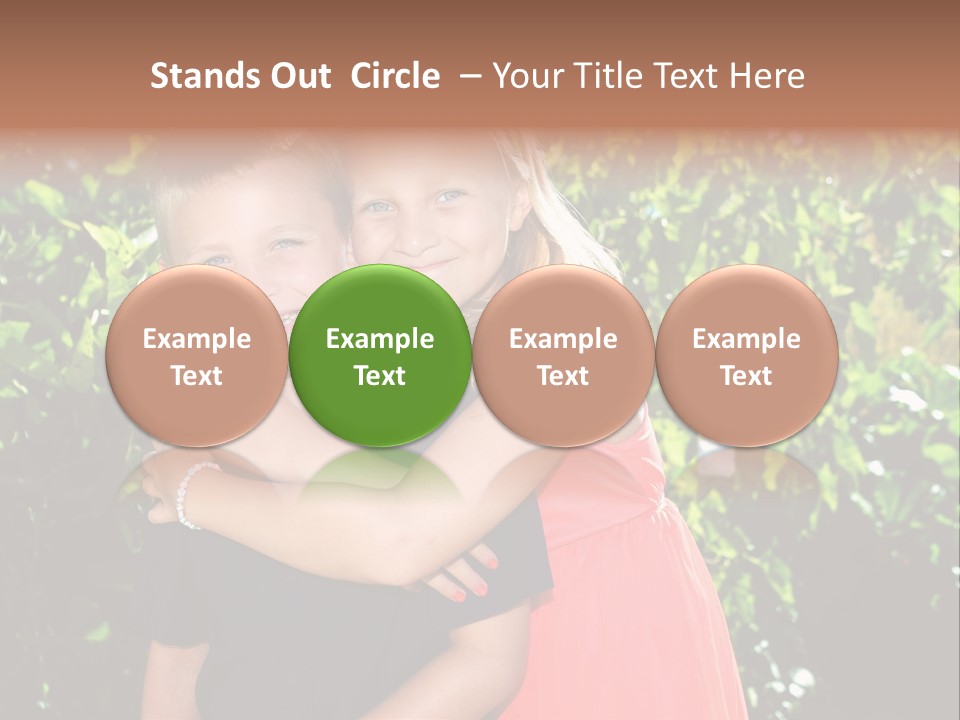 Stands Out Circle – Your Title Text Here

Example Text

Example Text

Example Text

Example Text